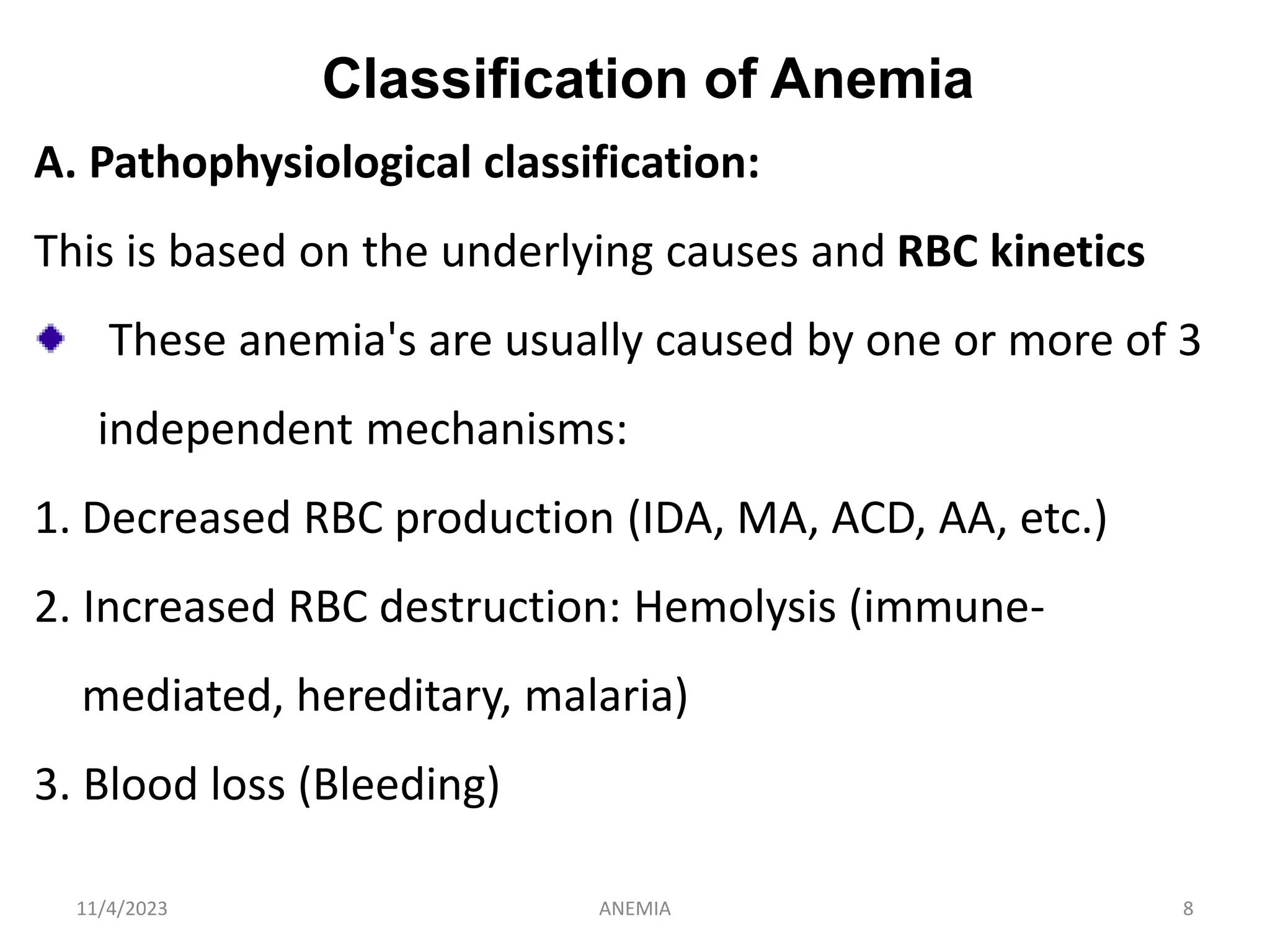 Classification of Anemia

A. Pathophysiological classification:

This is based on the underlying causes and RBC kinetics

These anemia's are usually caused by one or more of 3 independent mechanisms:

1. Decreased RBC production (IDA, MA, ACD, AA, etc.)

2. Increased RBC destruction: Hemolysis (immune-mediated, hereditary, malaria)

3. Blood loss (Bleeding)

11/4/2023 ANEMIA 8